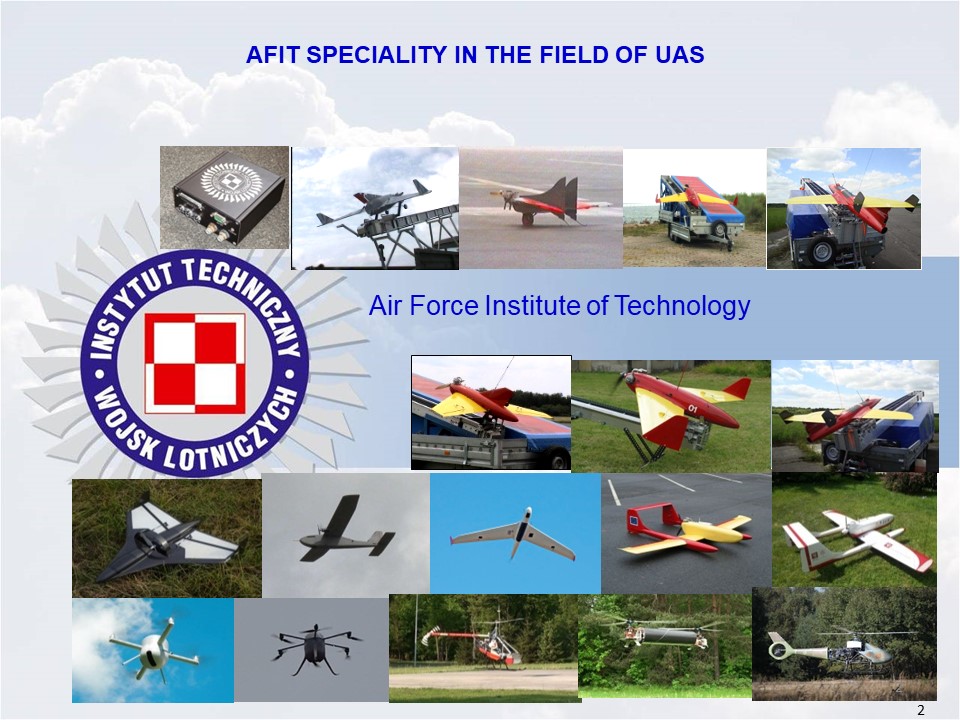 AFIT SPECIALITY IN THE FIELD OF UAS

INSTYTUT TECHNICZNY WOJSK LOTNICZYCH

Air Force Institute of Technology

01

2